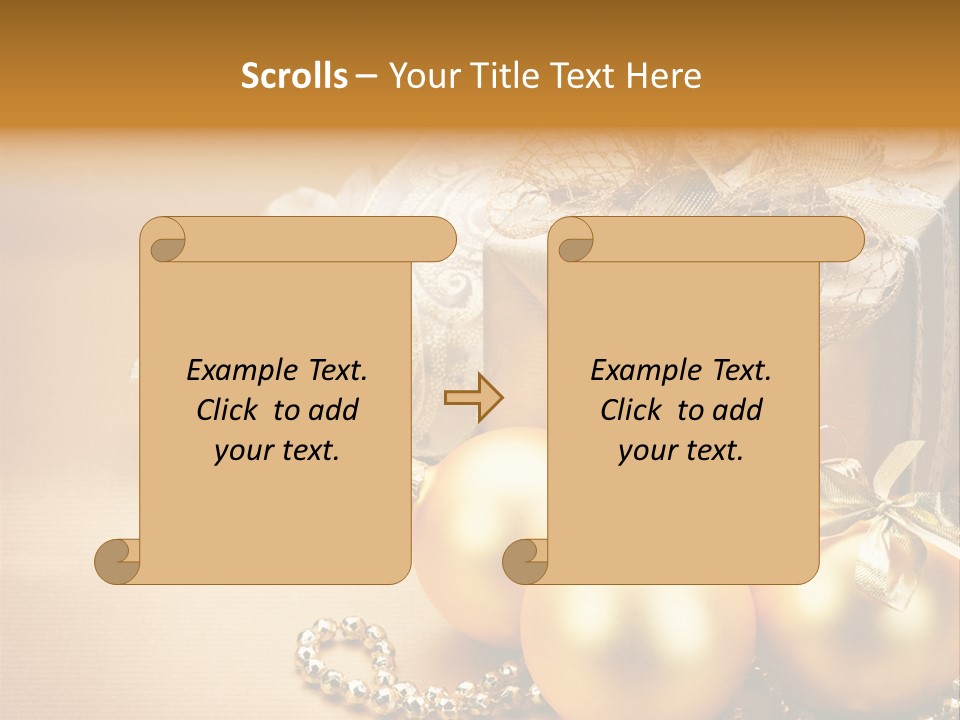 Scrolls – Your Title Text Here

Example Text. Click to add your text.

Example Text. Click to add your text.